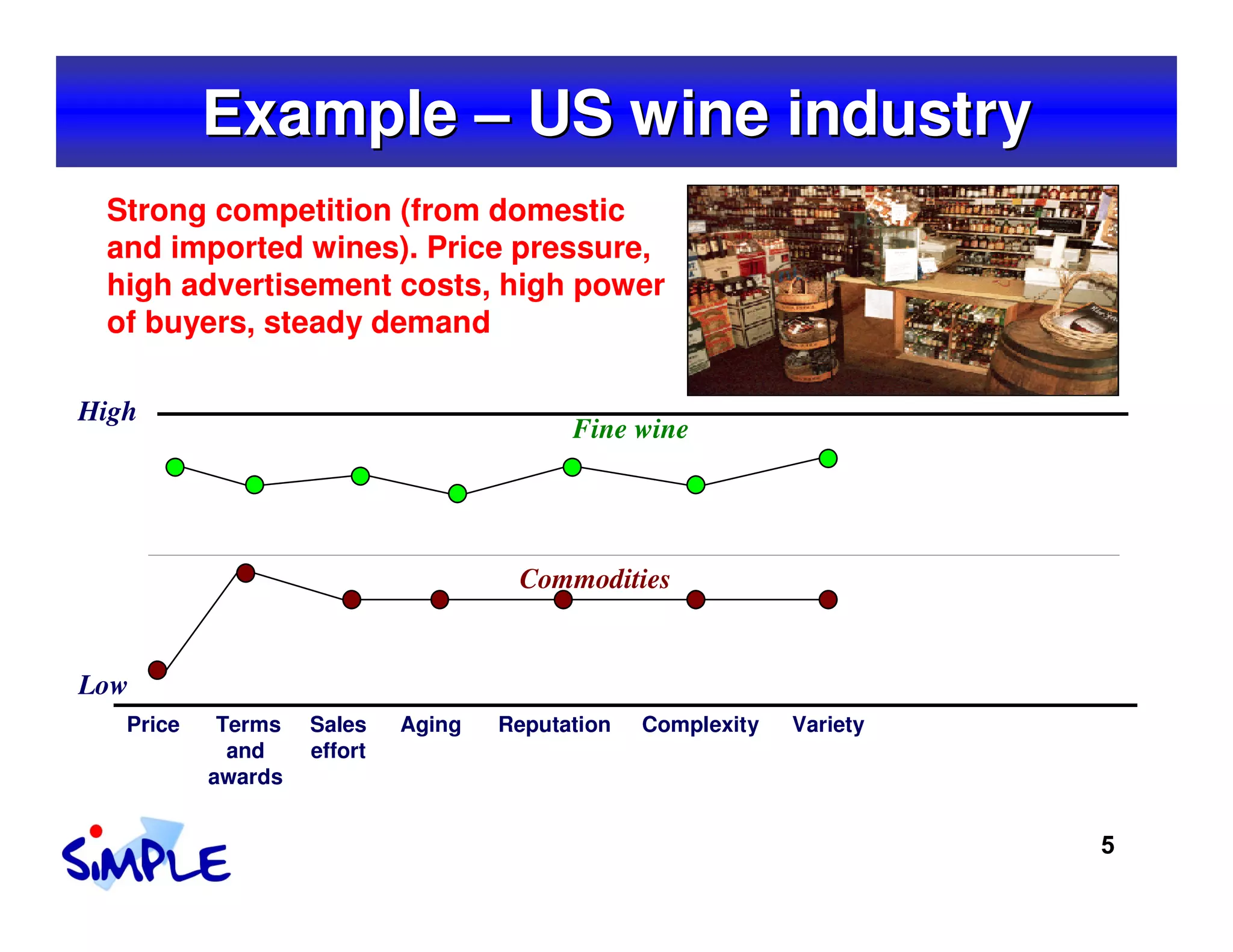 Example – US wine industry

Strong competition (from domestic and imported wines). Price pressure, high advertisement costs, high power of buyers, steady demand

High

Fine wine

Commodities

Low

Price

Terms and awards

Sales effort

Aging

Reputation

Complexity

Variety

SiMPLE

5